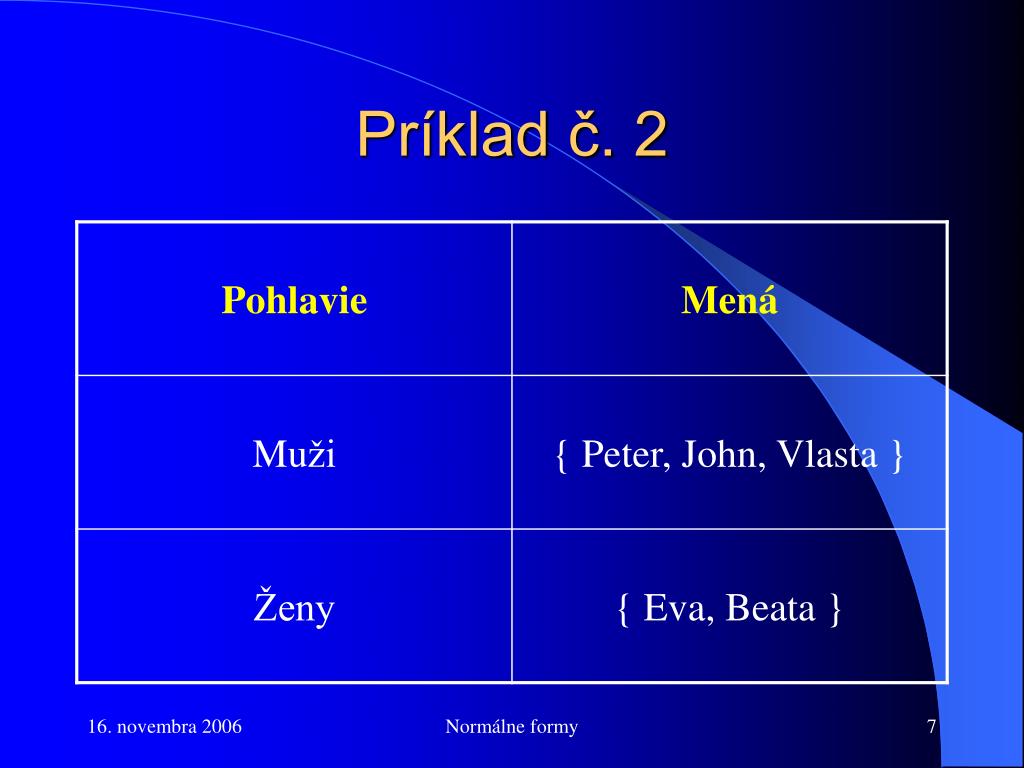 Príklad č. 2

| Pohlavie | Mená |
|---|---|
| Muži | { Peter, John, Vlasta } |
| Ženy | { Eva, Beata } |

16. novembra 2006

Normálne formy

7